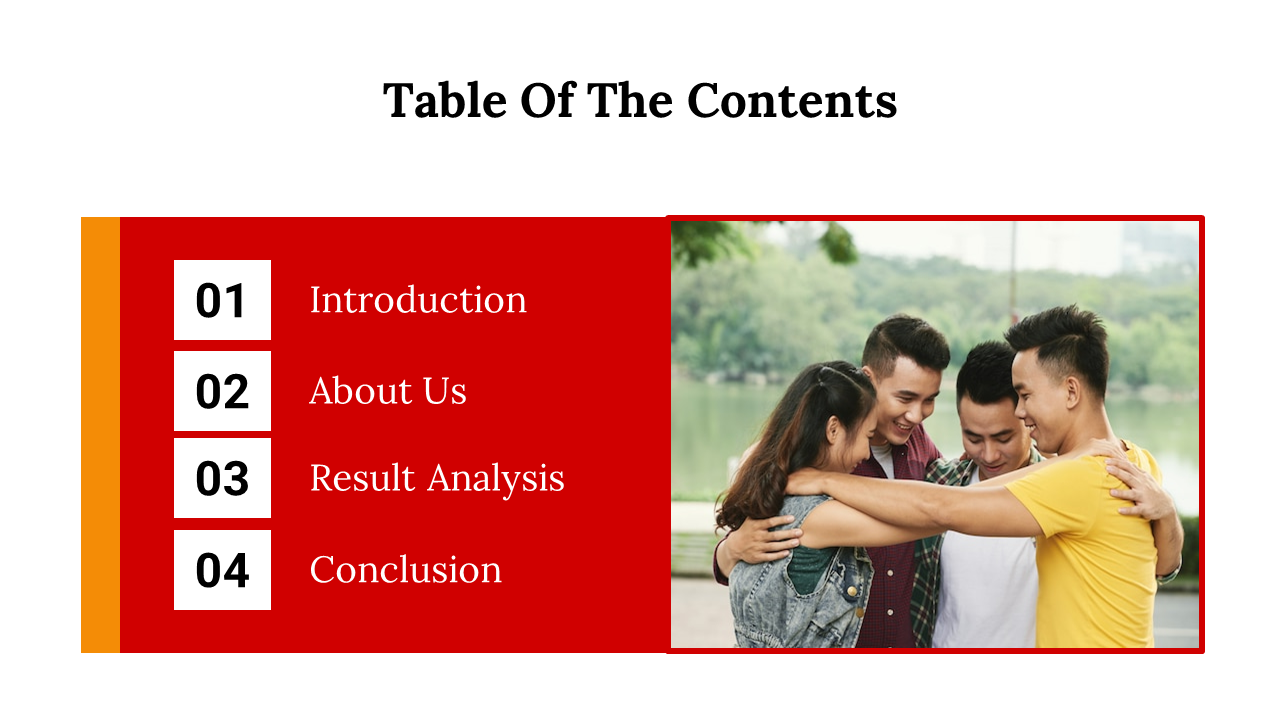 Table Of The Contents

01 Introduction

02 About Us

03 Result Analysis

04 Conclusion